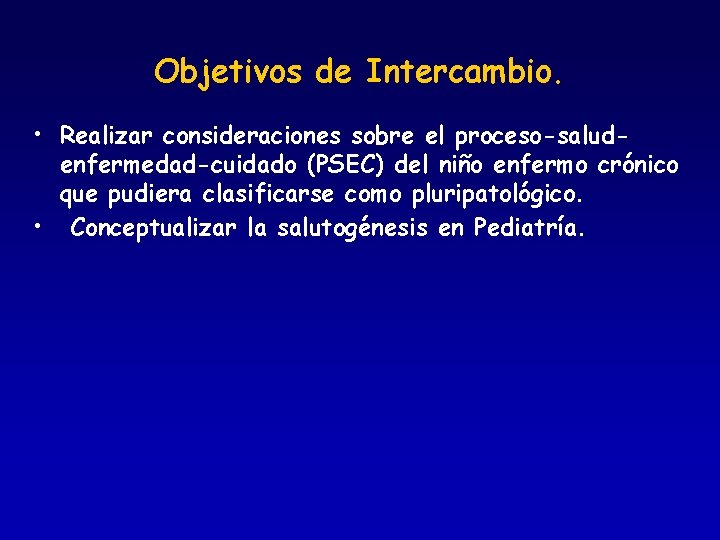 Objetivos de Intercambio.

• Realizar consideraciones sobre el proceso-salud-enfermedad-cuidado (PSEC) del niño enfermo crónico que pudiera clasificarse como pluripatológico.
• Conceptualizar la salutogénesis en Pediatría.